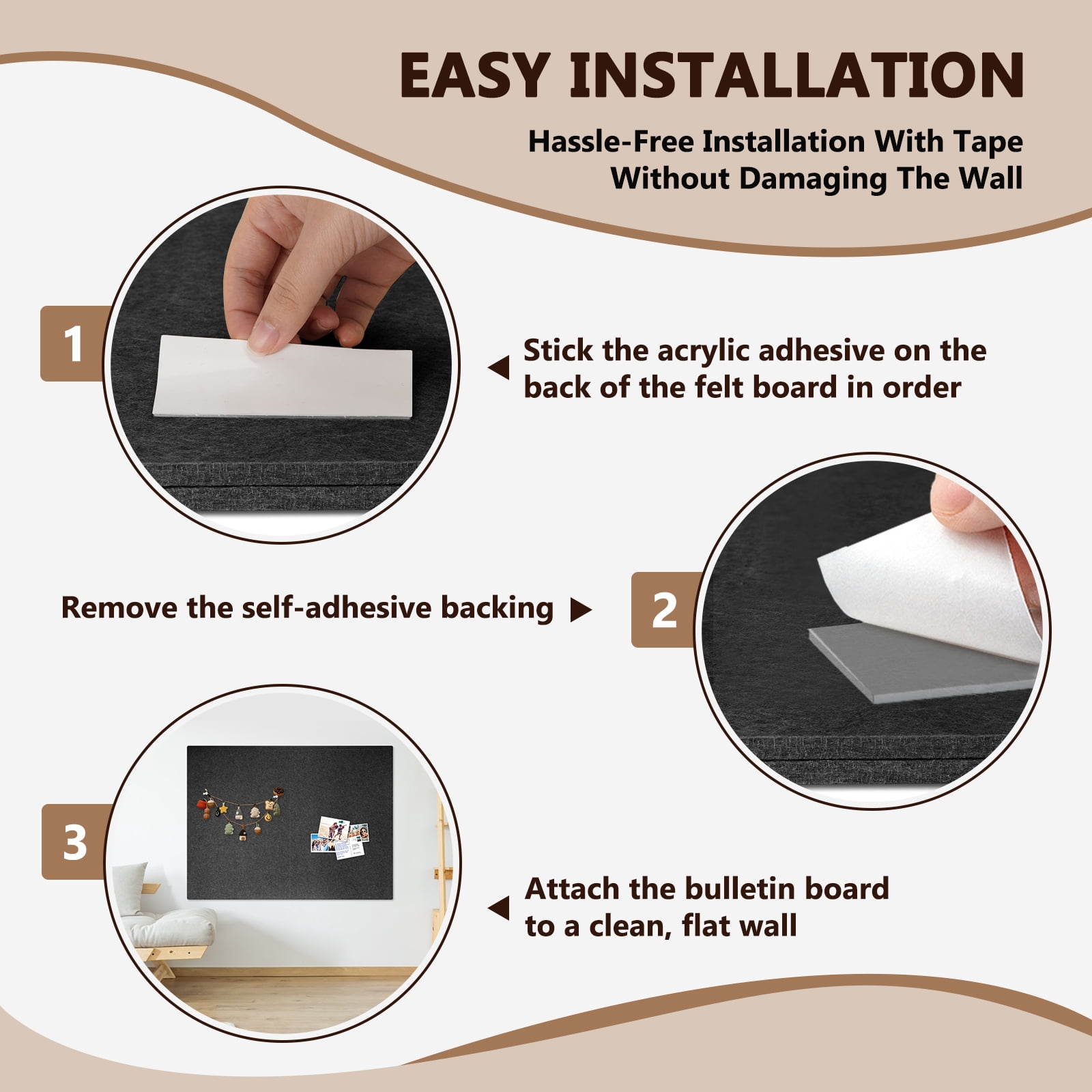 EASY INSTALLATION

Hassle-Free Installation With Tape Without Damaging The Wall

1

Stick the acrylic adhesive on the back of the felt board in order

Remove the self-adhesive backing

2

3

Attach the bulletin board to a clean, flat wall